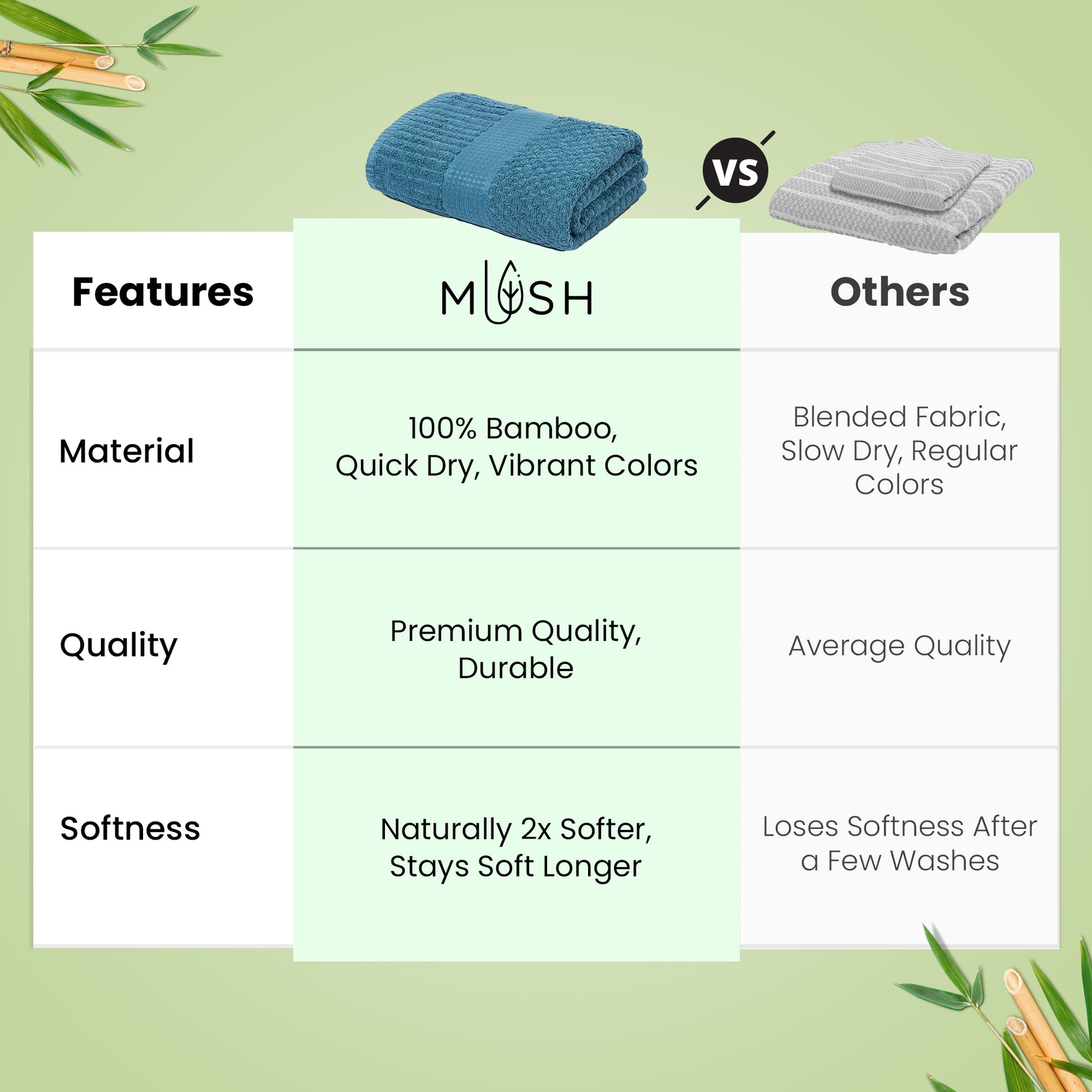 VS

| Features | MUSH | Others |
|---|---|---|
| Material | 100% Bamboo, Quick Dry, Vibrant Colors | Blended Fabric, Slow Dry, Regular Colors |
| Quality | Premium Quality, Durable | Average Quality |
| Softness | Naturally 2x Softer, Stays Soft Longer | Loses Softness After a Few Washes |